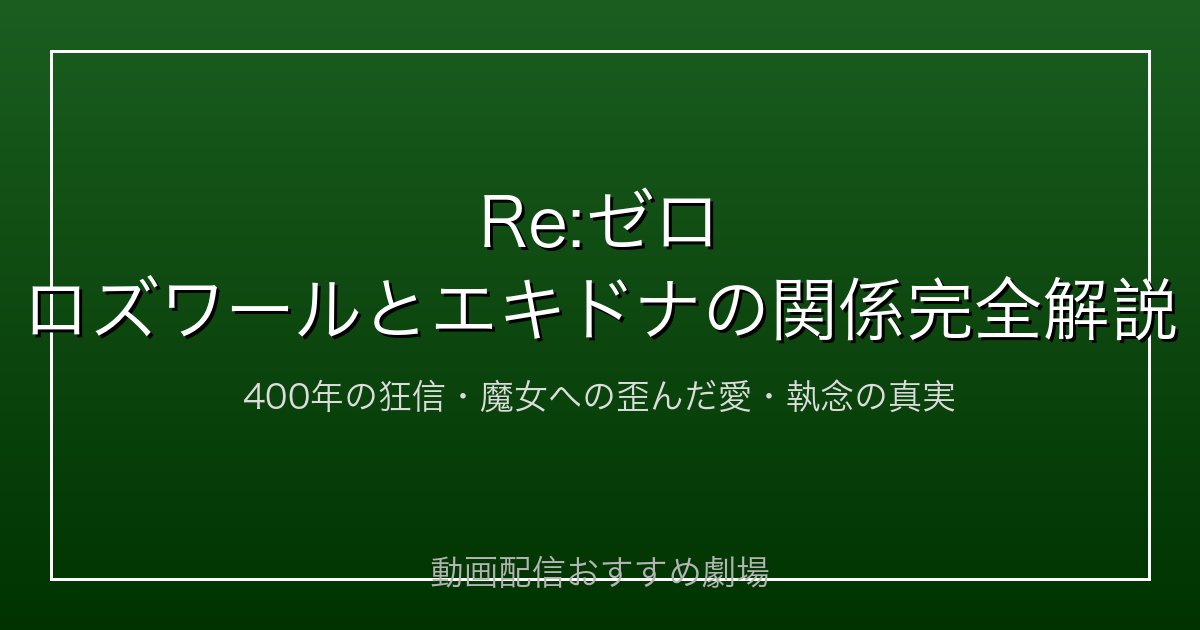 Re:ゼロ
ロズワールとエキドナの関係完全解説

400年の狂信・魔女への歪んだ愛・執念の真実

動画配信おすすめ劇場